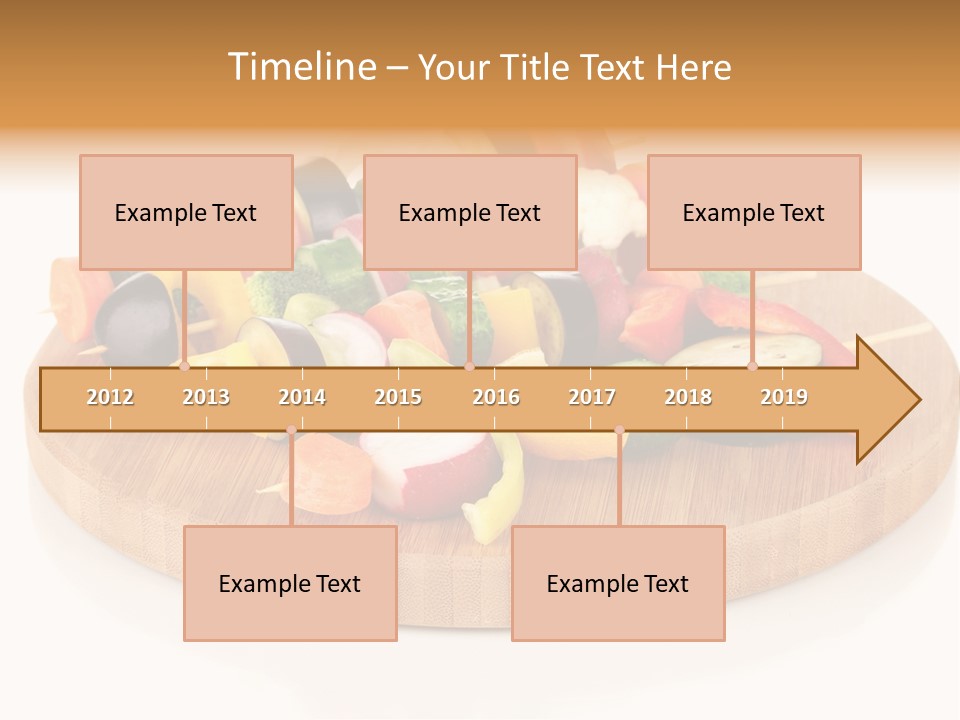 Timeline – Your Title Text Here

Example Text

Example Text

Example Text

2012 2013 2014 2015 2016 2017 2018 2019

Example Text

Example Text